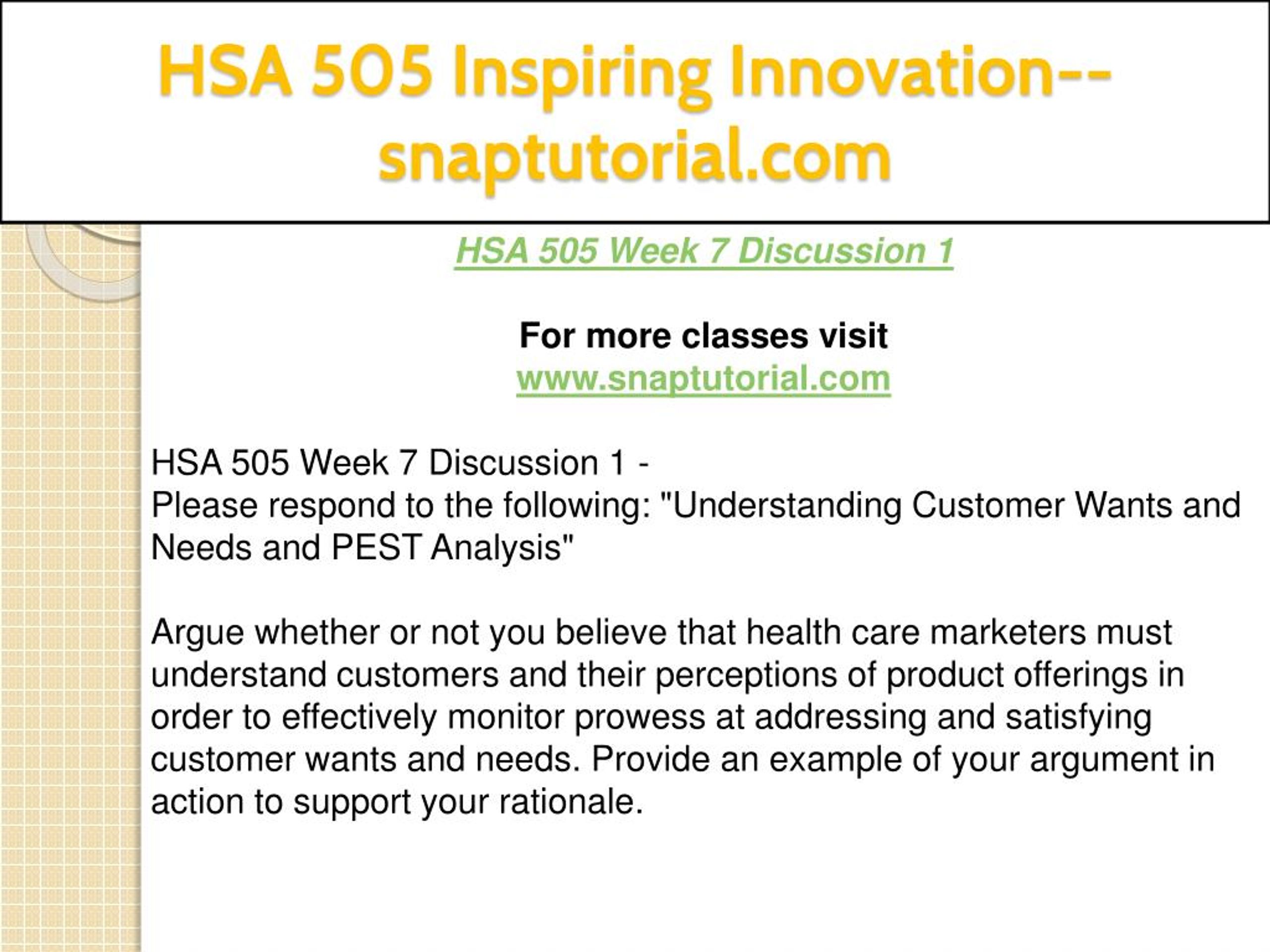 HSA 505 Inspiring Innovation--snaptutorial.com

HSA 505 Week 7 Discussion 1

For more classes visit
www.snaptutorial.com

HSA 505 Week 7 Discussion 1 -
Please respond to the following: "Understanding Customer Wants and Needs and PEST Analysis"

Argue whether or not you believe that health care marketers must understand customers and their perceptions of product offerings in order to effectively monitor prowess at addressing and satisfying customer wants and needs. Provide an example of your argument in action to support your rationale.